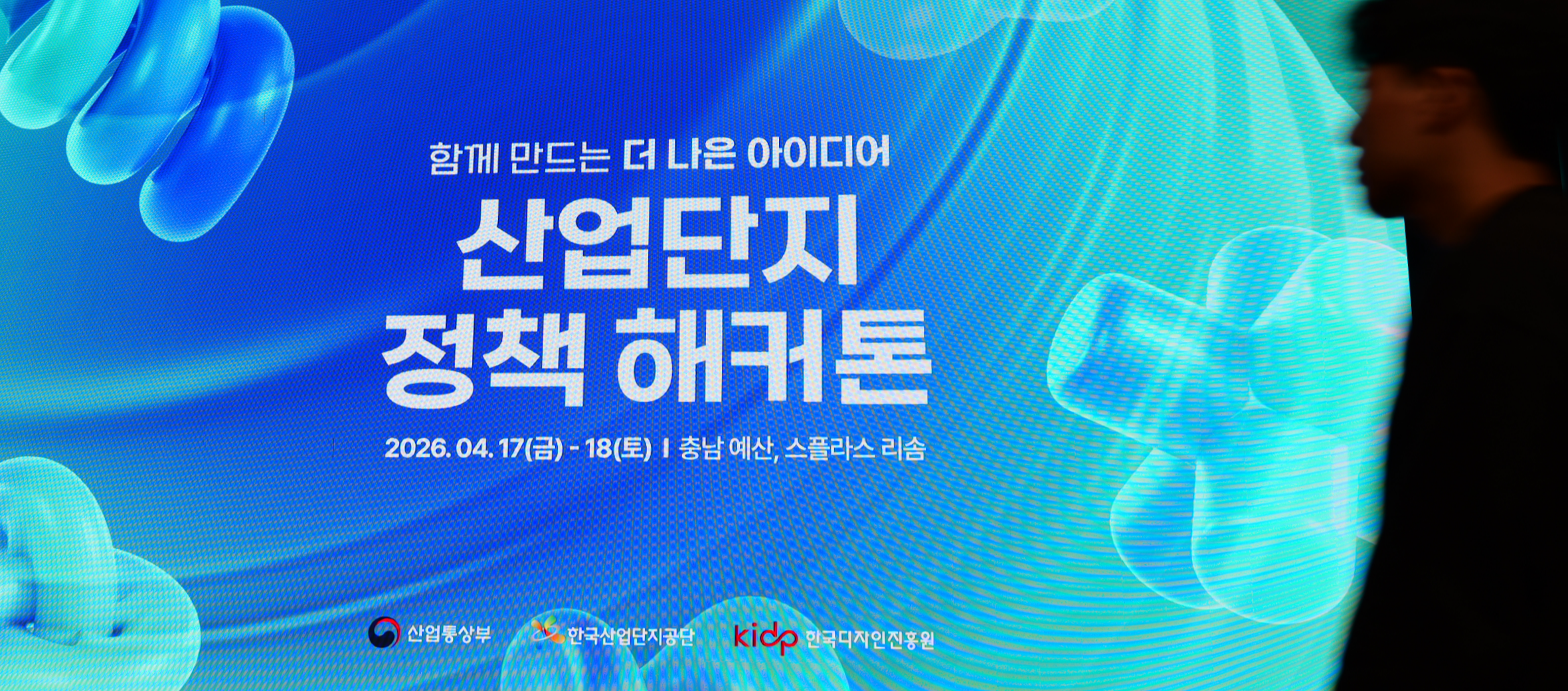 함께 만드는 더 나은 아이디어

산업단지 정책 해커톤

2026. 04. 17(금) - 18(토) | 충남 예산, 스플라스 리솜

산업통상부 한국산업단지공단 kidp 한국디자인진흥원